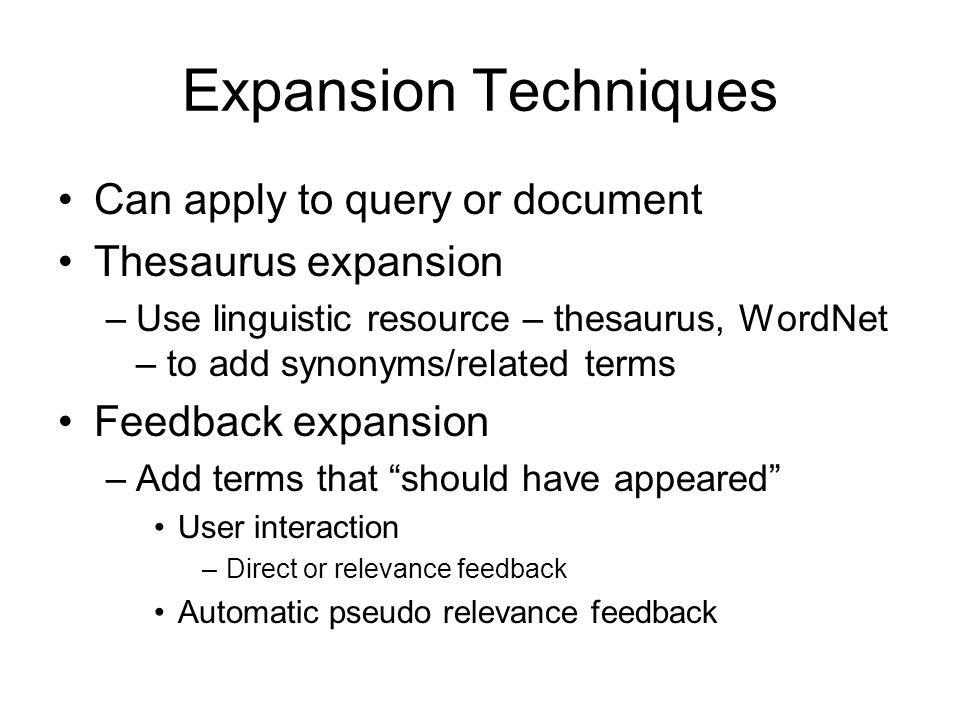 Expansion Techniques

• Can apply to query or document
• Thesaurus expansion
  – Use linguistic resource – thesaurus, WordNet – to add synonyms/related terms
• Feedback expansion
  – Add terms that “should have appeared”
    • User interaction
      – Direct or relevance feedback
    • Automatic pseudo relevance feedback